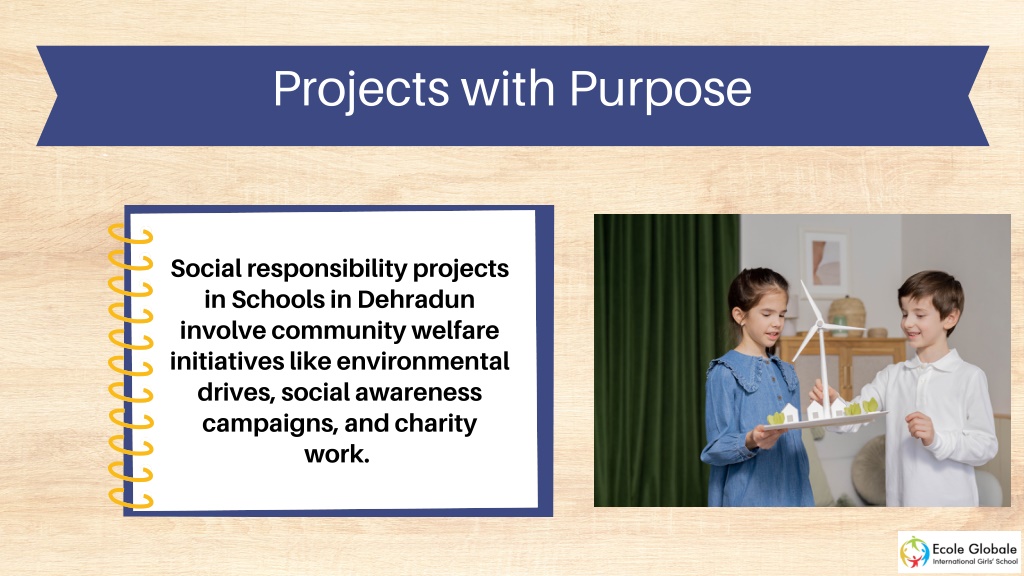 Projects with Purpose

Social responsibility projects in Schools in Dehradun involve community welfare initiatives like environmental drives, social awareness campaigns, and charity work.

Ecole Globale
International Girls' School